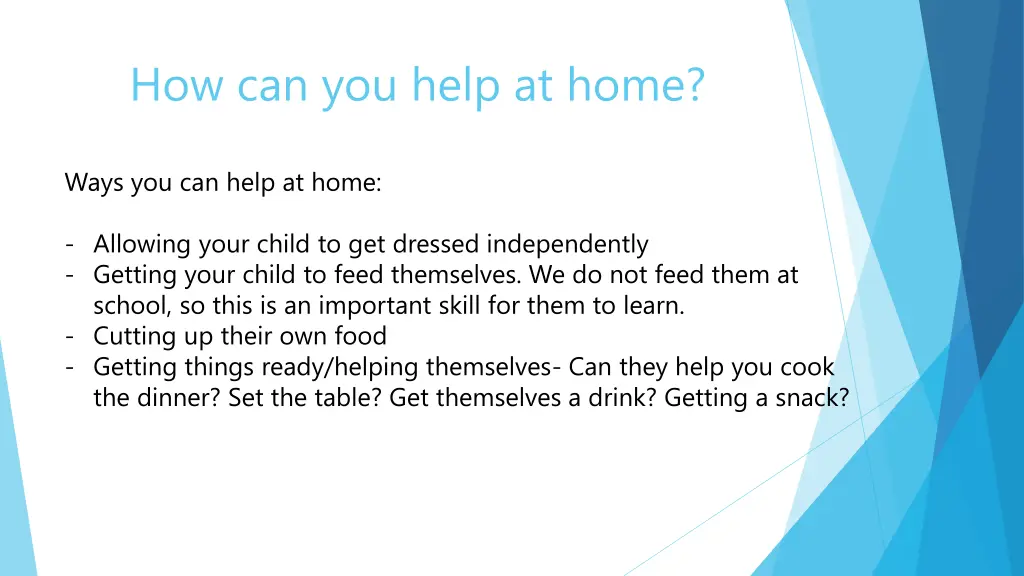 How can you help at home?

Ways you can help at home:

- Allowing your child to get dressed independently
- Getting your child to feed themselves. We do not feed them at school, so this is an important skill for them to learn.
- Cutting up their own food
- Getting things ready/helping themselves- Can they help you cook the dinner? Set the table? Get themselves a drink? Getting a snack?